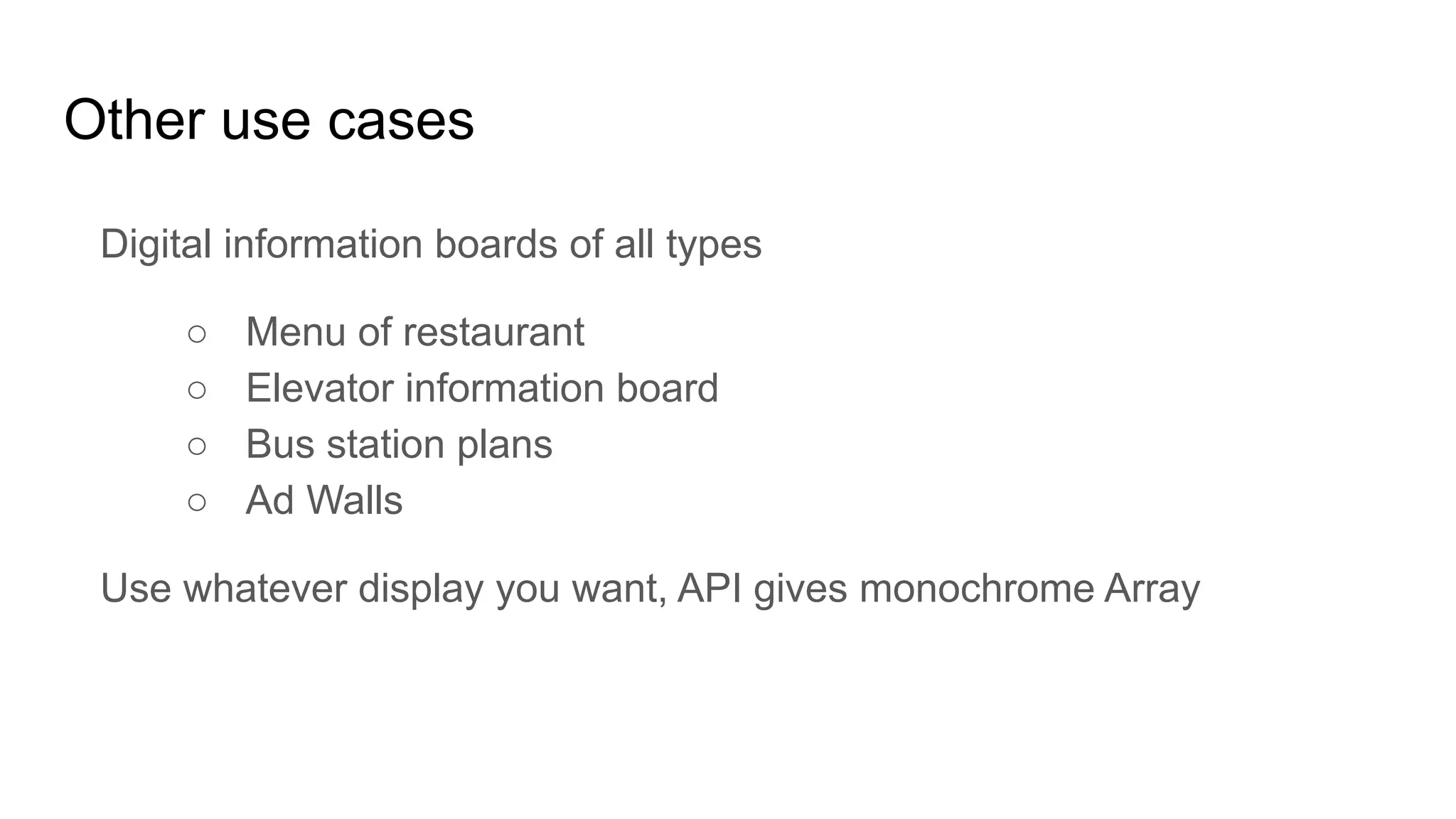 Other use cases

Digital information boards of all types

○ Menu of restaurant
○ Elevator information board
○ Bus station plans
○ Ad Walls

Use whatever display you want, API gives monochrome Array